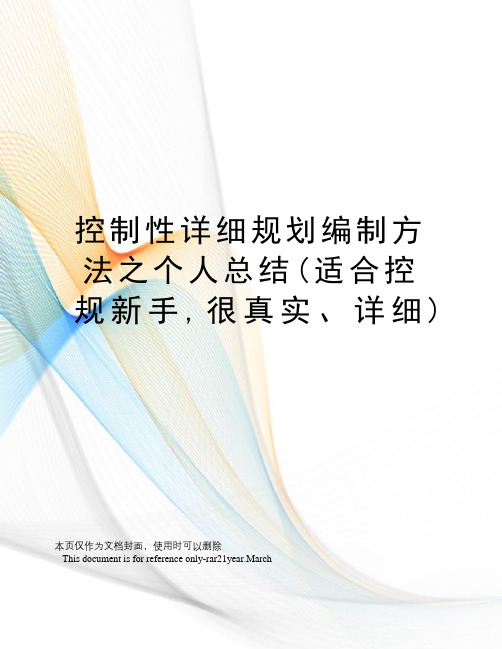 控制性详细规划编制方法之个人总结(适合控规新手,很真实、详细)

本页仅作为文档封面，使用时可以删除
This document is for reference only-rar21year.March